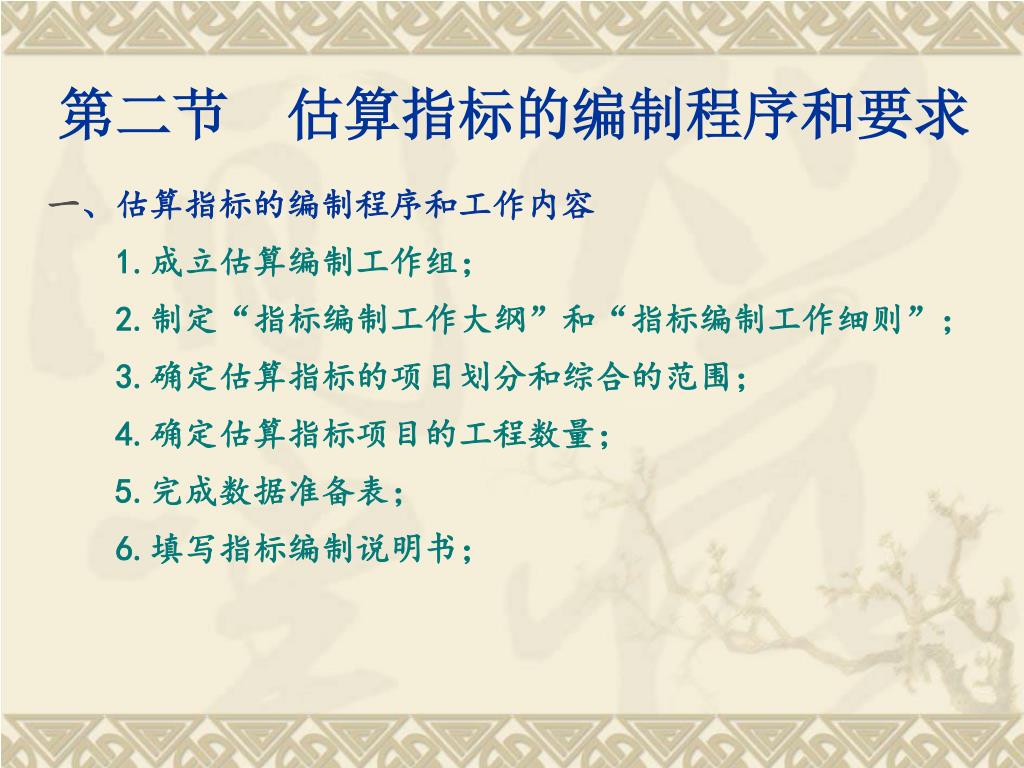 第二节　估算指标的编制程序和要求

一、估算指标的编制程序和工作内容

1. 成立估算编制工作组；

2. 制定“指标编制工作大纲”和“指标编制工作细则”；

3. 确定估算指标的项目划分和综合的范围；

4. 确定估算指标项目的工程数量；

5. 完成数据准备表；

6. 填写指标编制说明书；